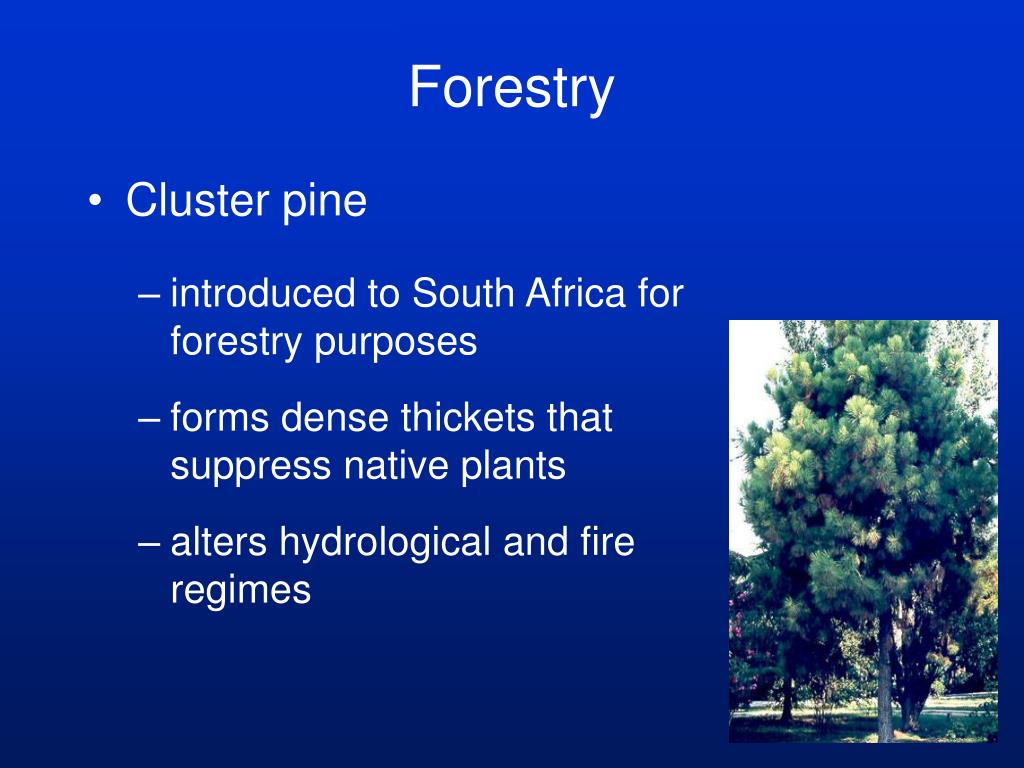 Forestry

• Cluster pine

– introduced to South Africa for forestry purposes

– forms dense thickets that suppress native plants

– alters hydrological and fire regimes